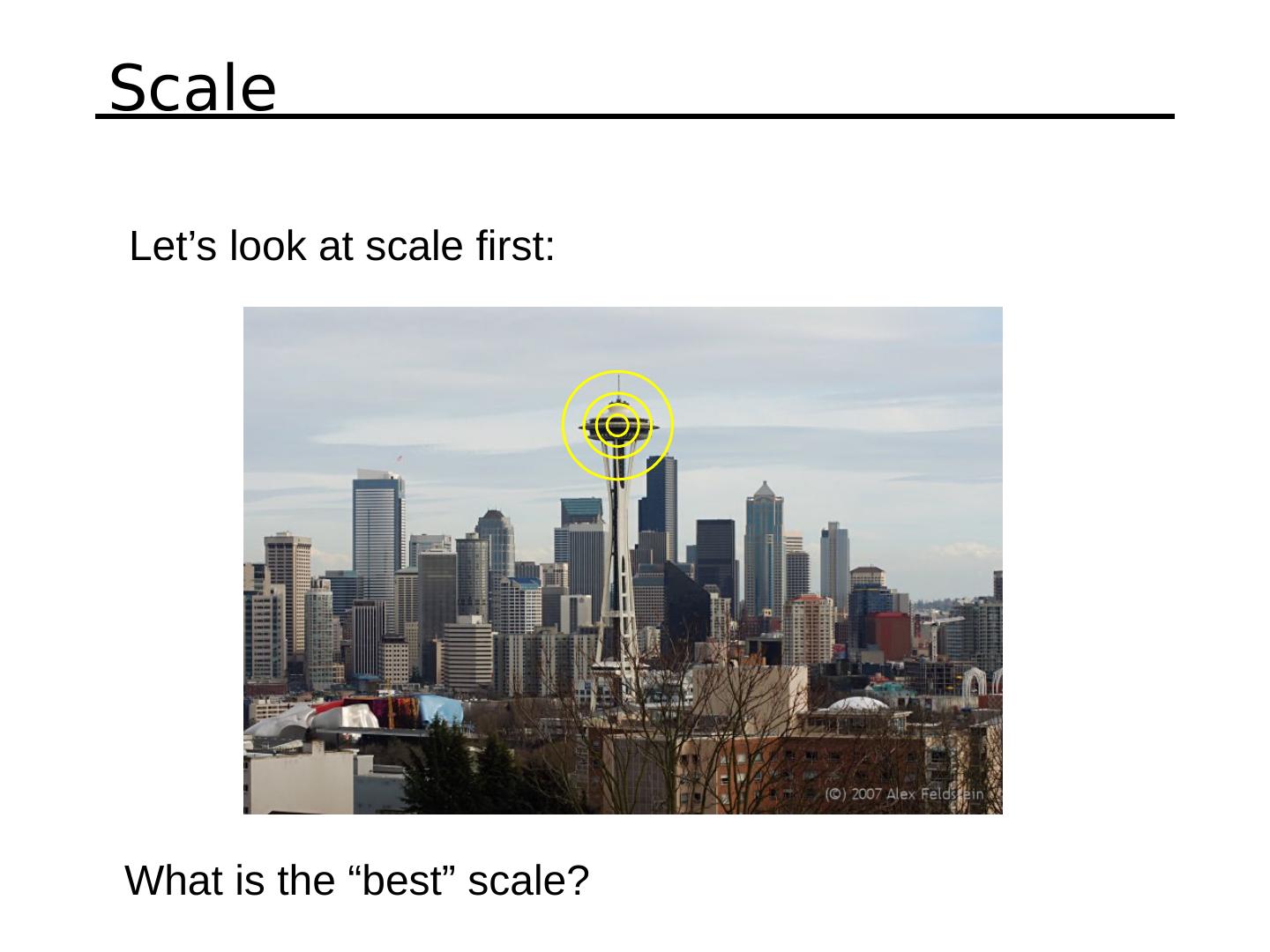 Scale

Let’s look at scale first:

(C) 2007 Alex Feldstein

What is the “best” scale?